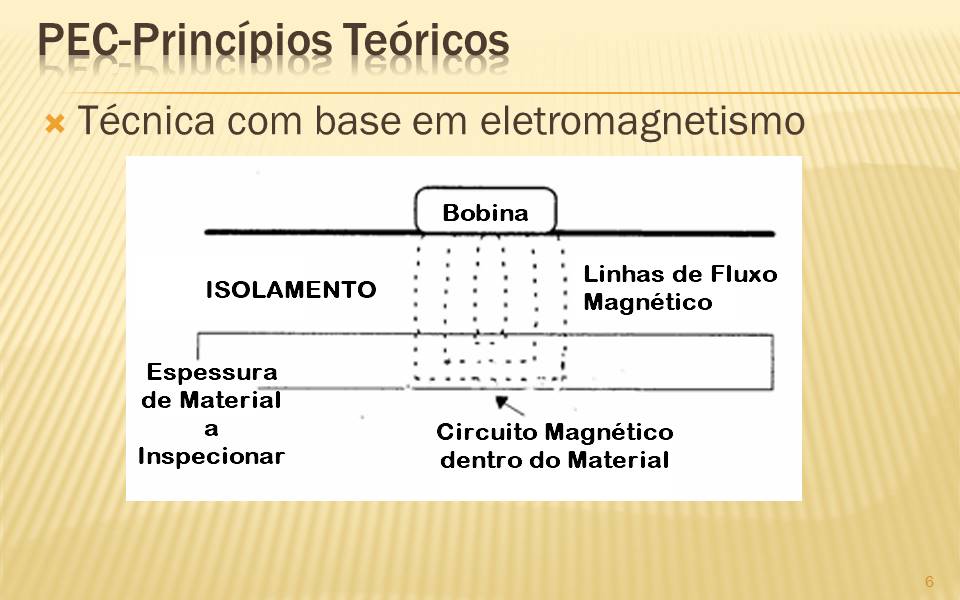 PEC-Princípios Teóricos

Técnica com base em eletromagnetismo

Bobina

ISOLAMENTO

Linhas de Fluxo Magnético

Espessura de Material a Inspecionar

Circuito Magnético dentro do Material

6